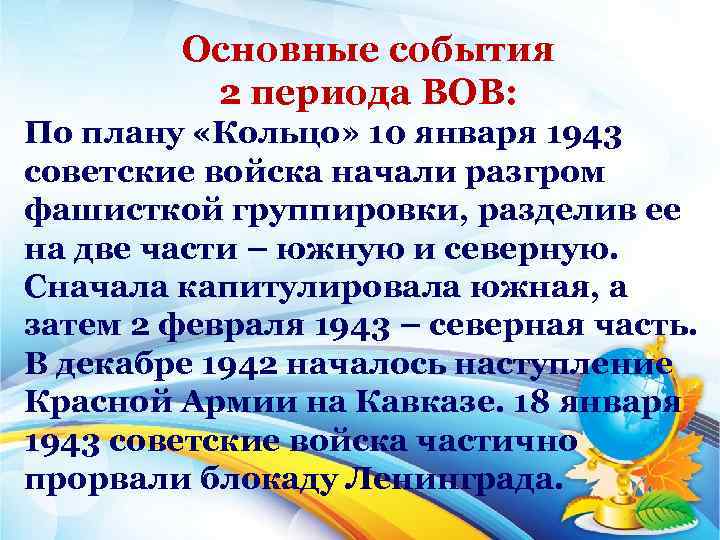 Основные события
2 периода ВОВ:

По плану «Кольцо» 10 января 1943 советские войска начали разгром фашисткой группировки, разделив ее на две части – южную и северную. Сначала капитулировала южная, а затем 2 февраля 1943 – северная часть. В декабре 1942 началось наступление Красной Армии на Кавказе. 18 января 1943 советские войска частично прорвали блокаду Ленинграда.